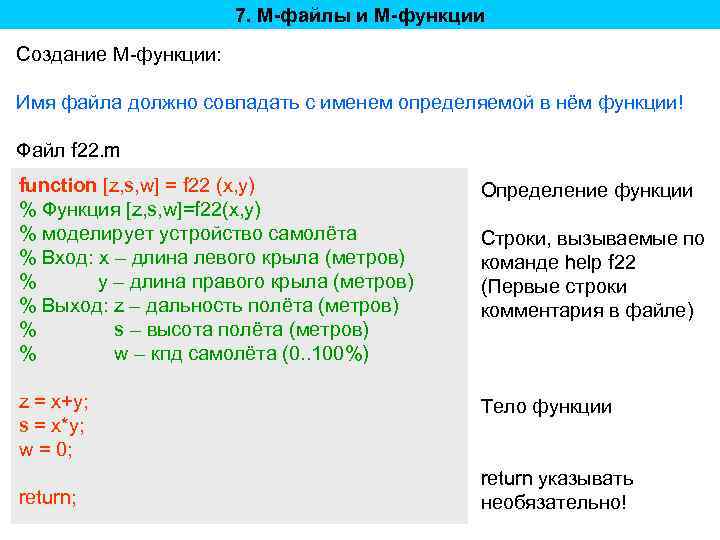 7. М-файлы и М-функции

Создание М-функции:

Имя файла должно совпадать с именем определяемой в нём функции!

Файл f22.m

function [z,s,w] = f22 (x,y)
% Функция [z,s,w]=f22(x,y)
% моделирует устройство самолёта
% Вход: x – длина левого крыла (метров)
% y – длина правого крыла (метров)
% Выход: z – дальность полёта (метров)
% s – высота полёта (метров)
% w – кпд самолёта (0..100%)

z = x+y;
s = x*y;
w = 0;

return;

Определение функции

Строки, вызываемые по команде help f22 (Первые строки комментария в файле)

Тело функции

return указывать необязательно!